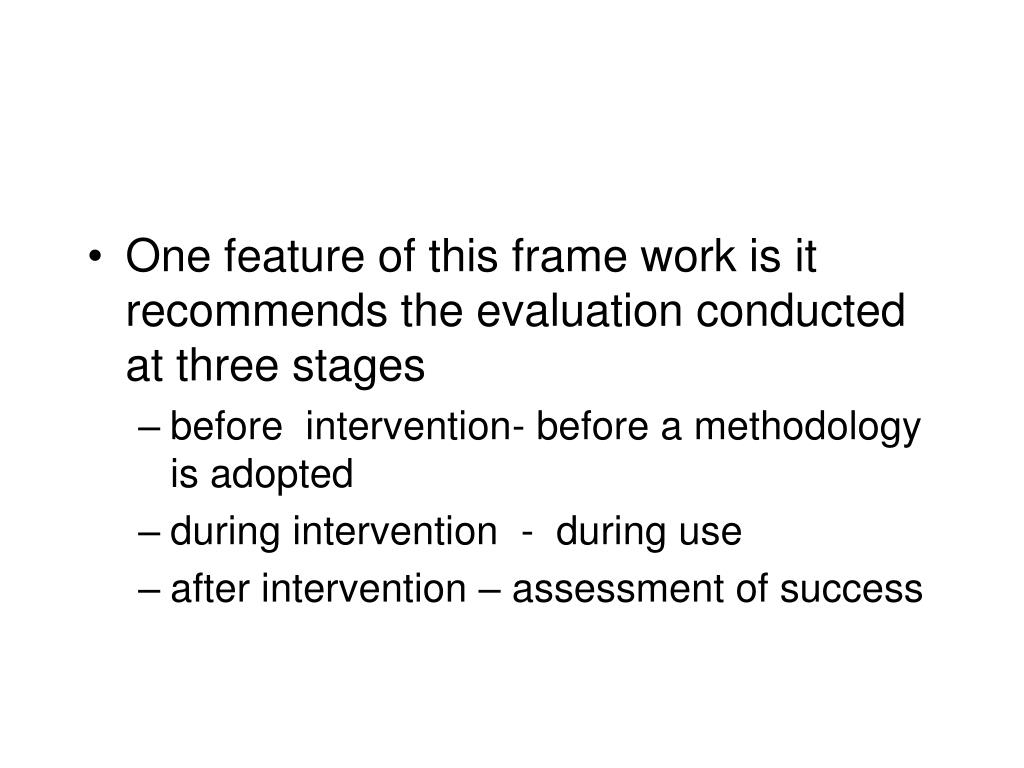 • One feature of this frame work is it recommends the evaluation conducted at three stages
– before intervention- before a methodology is adopted
– during intervention - during use
– after intervention – assessment of success